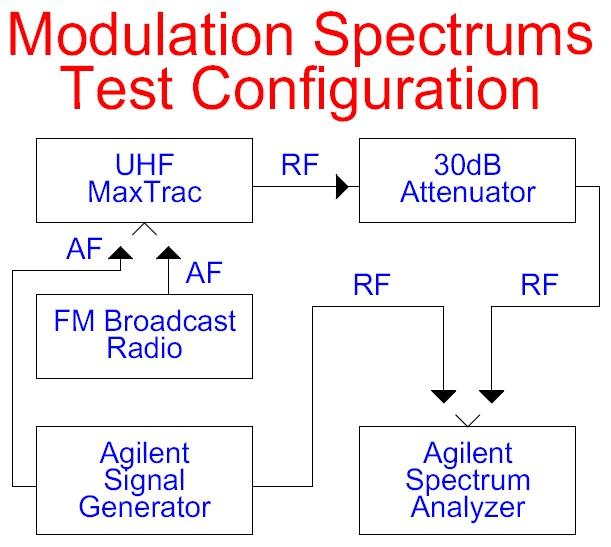 Modulation Spectrums Test Configuration

UHF MaxTrac

RF

30dB Attenuator

AF

AF

RF

RF

FM Broadcast Radio

Agilent Signal Generator

Agilent Spectrum Analyzer